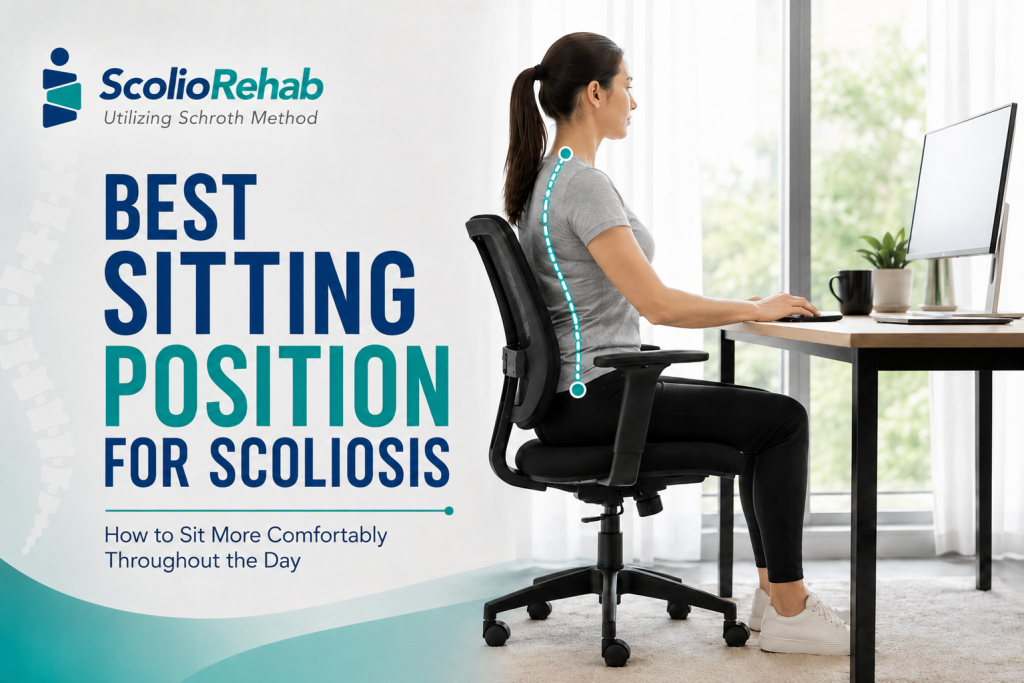 ScolioRehab
Utilizing Schroth Method

BEST SITTING POSITION FOR SCOLIOSIS

How to Sit More Comfortably Throughout the Day